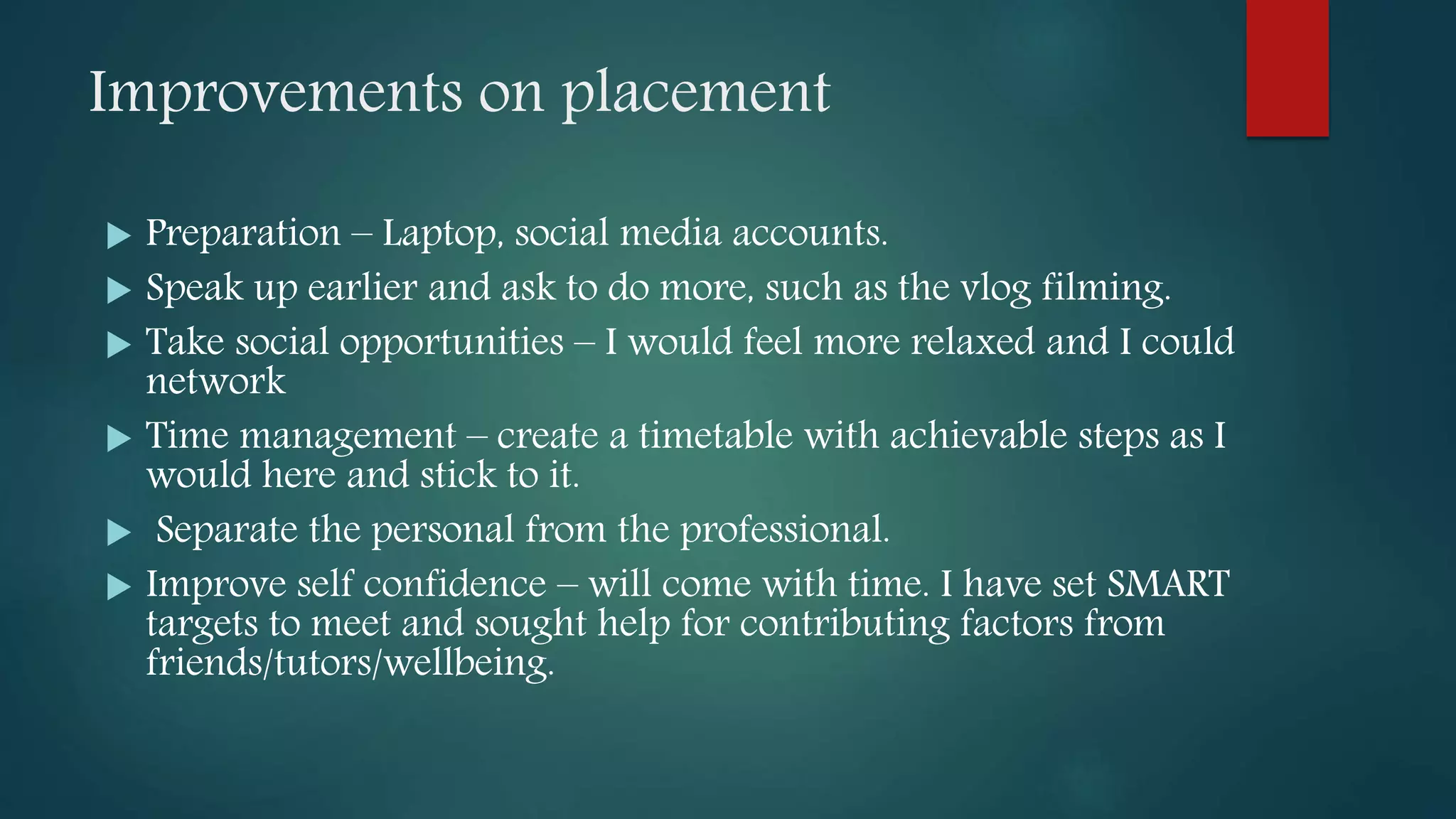 Improvements on placement

▶ Preparation – Laptop, social media accounts.
▶ Speak up earlier and ask to do more, such as the vlog filming.
▶ Take social opportunities – I would feel more relaxed and I could network
▶ Time management – create a timetable with achievable steps as I would here and stick to it.
▶ Separate the personal from the professional.
▶ Improve self confidence – will come with time. I have set SMART targets to meet and sought help for contributing factors from friends/tutors/wellbeing.